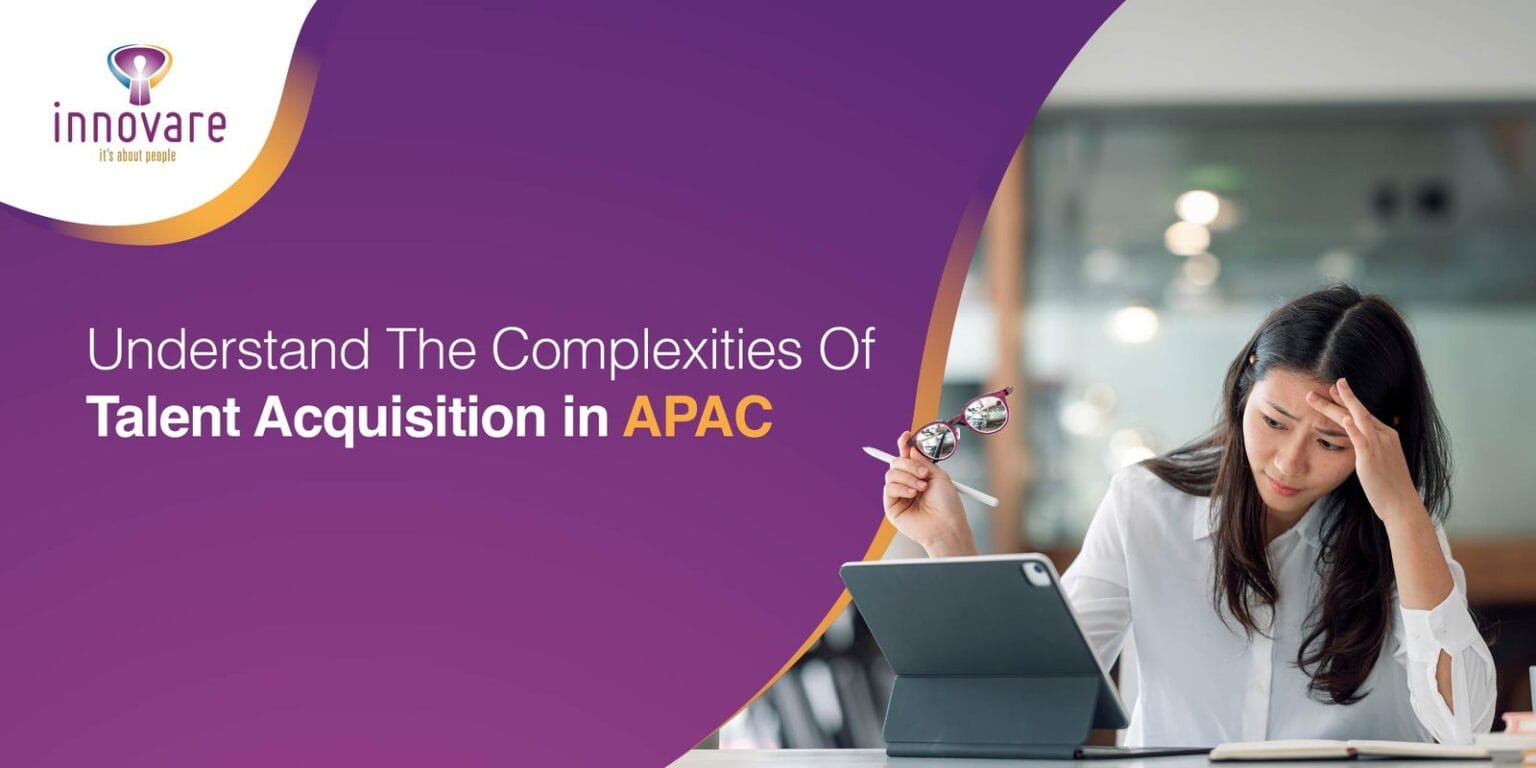 innovare
it's about people

Understand The Complexities Of
Talent Acquisition in APAC